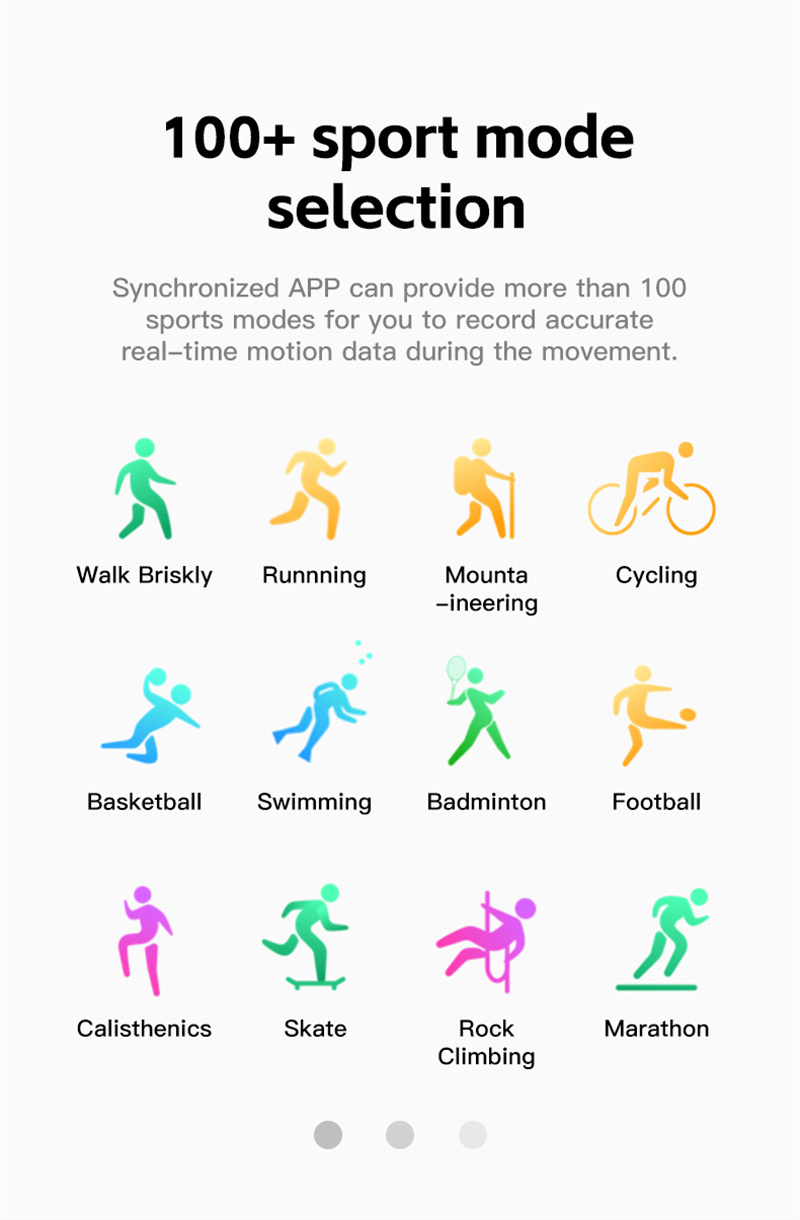 100+ sport mode selection

Synchronized APP can provide more than 100 sports modes for you to record accurate real-time motion data during the movement.

Walk Briskly
Runnning
Mounta -ineering
Cycling

Basketball
Swimming
Badminton
Football

Calisthenics
Skate
Rock Climbing
Marathon